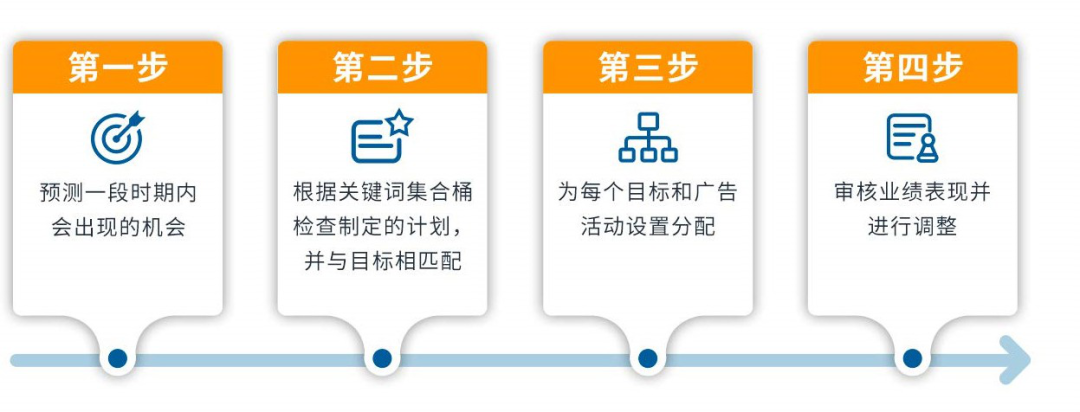 第一步

预测一段时期内会出现的机会

第二步

根据关键词集合桶检查制定的计划，并与目标相匹配

第三步

为每个目标和广告活动设置分配

第四步

审核业绩表现并进行调整